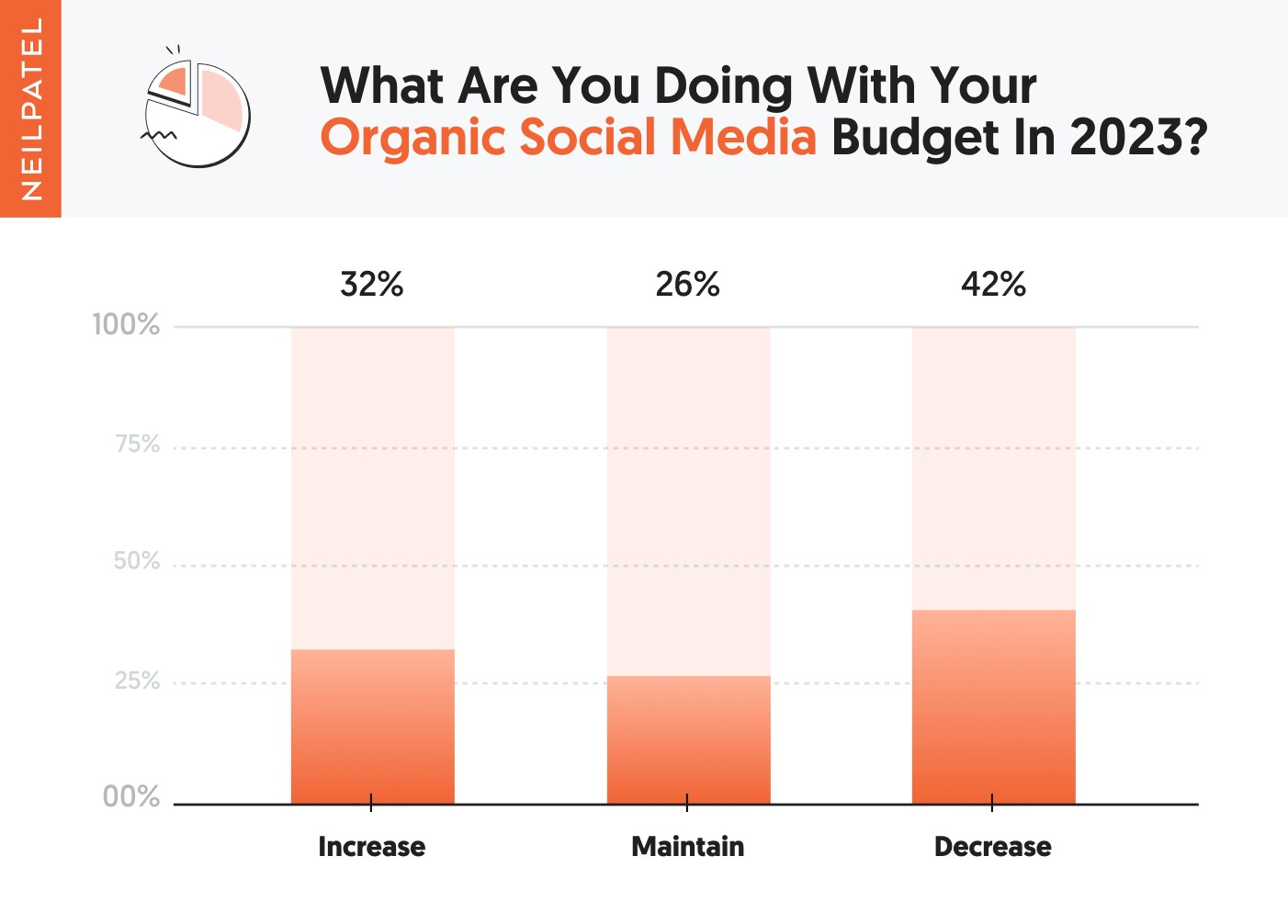 NEILPATEL

What Are You Doing With Your Organic Social Media Budget In 2023?

32%
26%
42%

100%
75%
50%
25%
00%

Increase
Maintain
Decrease